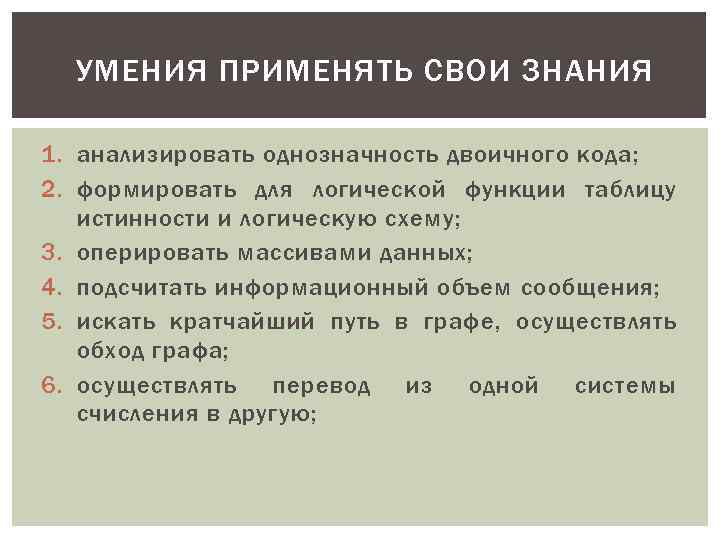 УМЕНИЯ ПРИМЕНЯТЬ СВОИ ЗНАНИЯ

1. анализировать однозначность двоичного кода;
2. формировать для логической функции таблицу истинности и логическую схему;
3. оперировать массивами данных;
4. подсчитать информационный объем сообщения;
5. искать кратчайший путь в графе, осуществлять обход графа;
6. осуществлять перевод из одной системы счисления в другую;